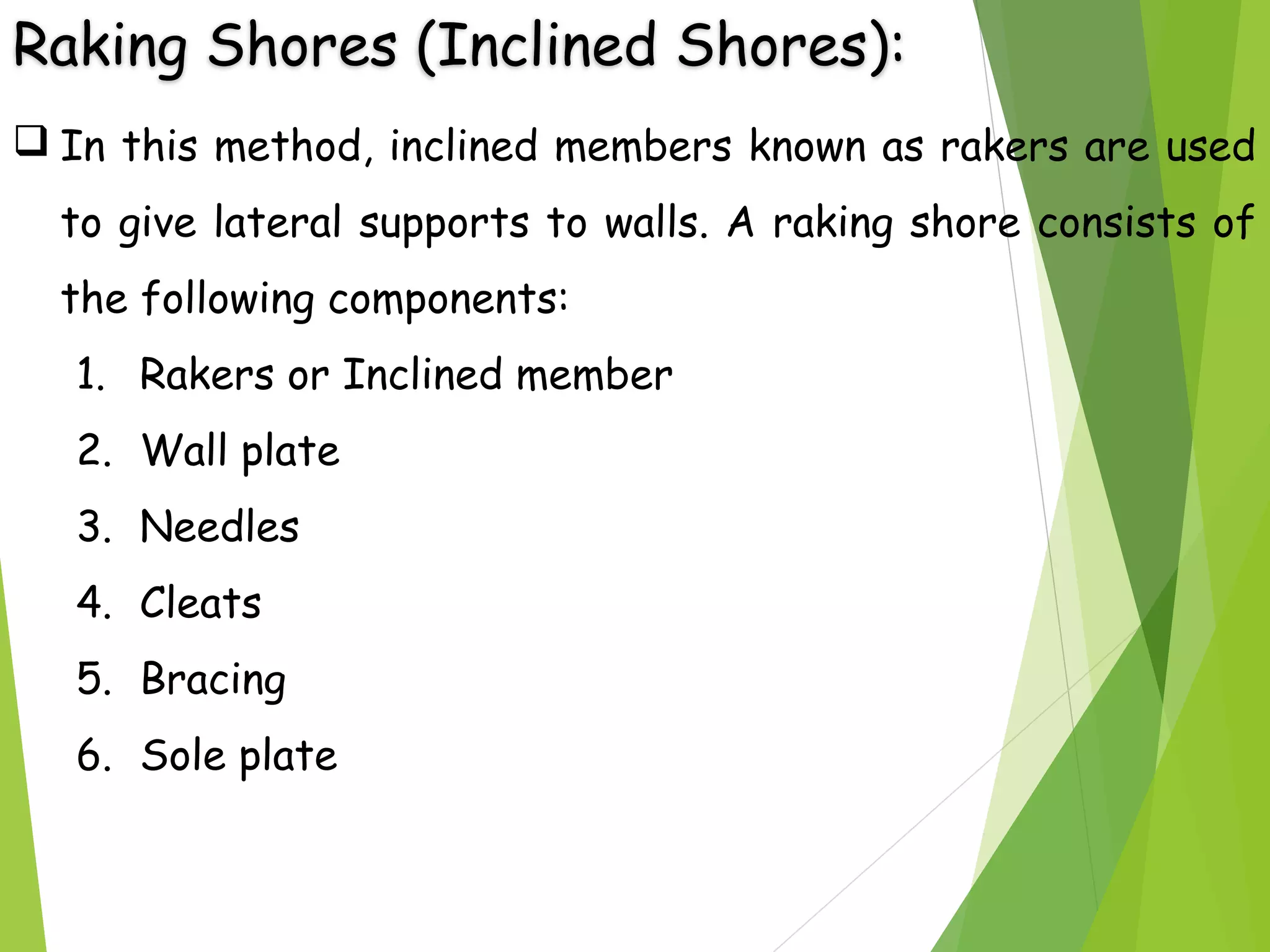 Raking Shores (Inclined Shores):

❑ In this method, inclined members known as rakers are used to give lateral supports to walls. A raking shore consists of the following components:

1. Rakers or Inclined member
2. Wall plate
3. Needles
4. Cleats
5. Bracing
6. Sole plate